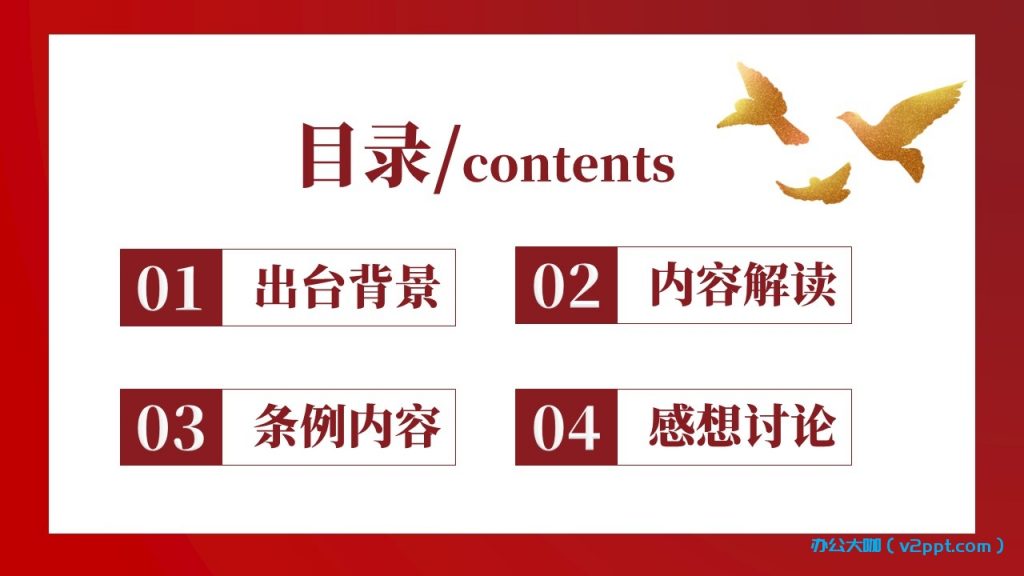 目录/contents

01 出台背景

02 内容解读

03 条例内容

04 感想讨论

办公大咖（v2ppt.com）